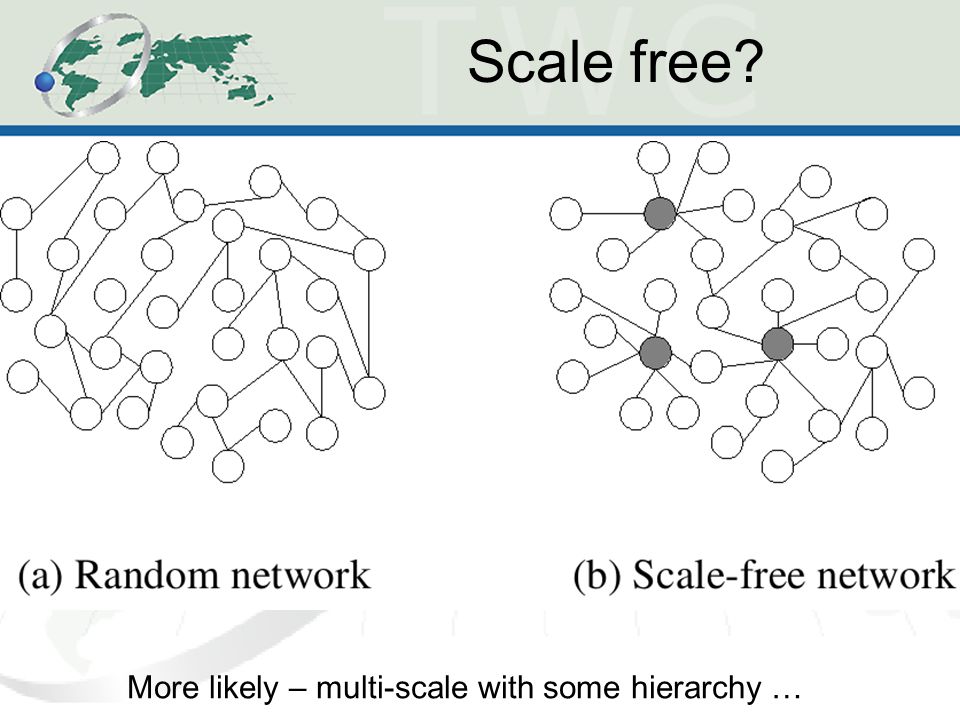 TWC

Scale free?

(a) Random network

(b) Scale-free network

More likely – multi-scale with some hierarchy …